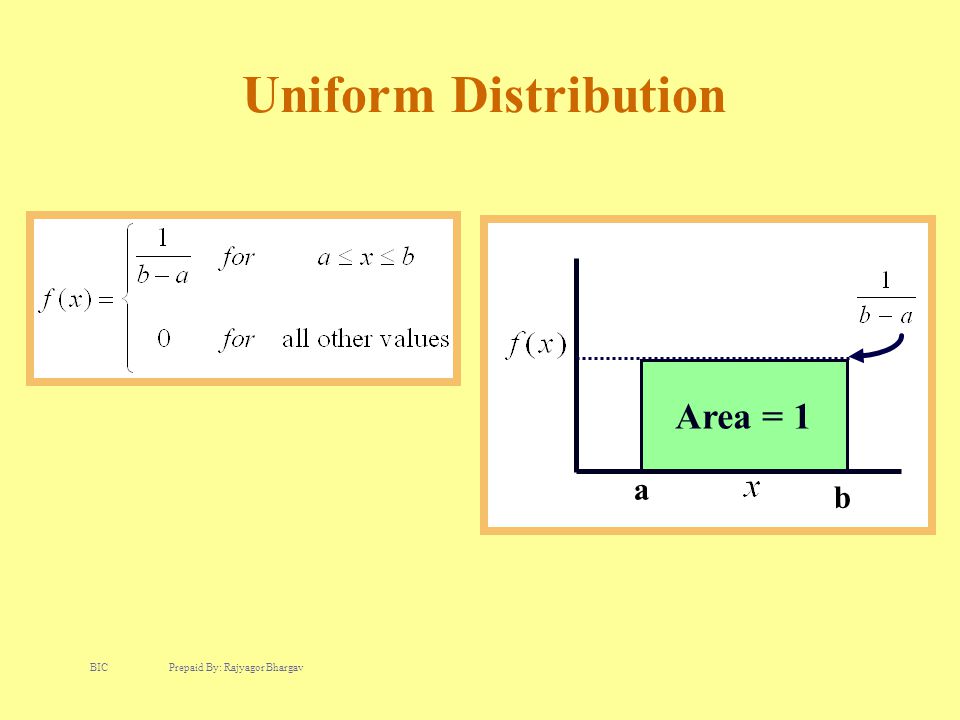 Uniform Distribution

$f(x) = \begin{cases} \frac{1}{b-a} & for \quad a \le x \le b \\ 0 & for \quad \text{all other values} \end{cases}$

$\frac{1}{b-a}$

$f(x)$

Area = 1

a

$x$

b

BIC Prepaid By: Rajyagor Bhargav